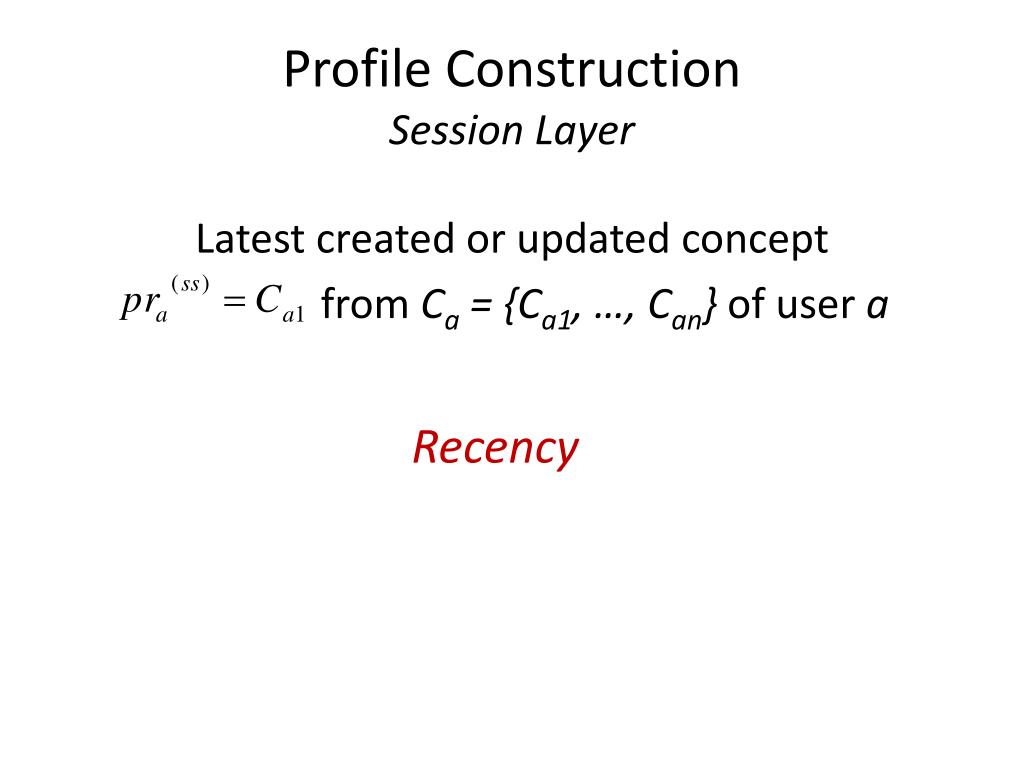 Profile Construction
Session Layer

Latest created or updated concept
$pr_a^{(ss)} = C_{a1}$ from $C_a = \{C_{a1}, \ldots, C_{an}\}$ of user $a$

Recency